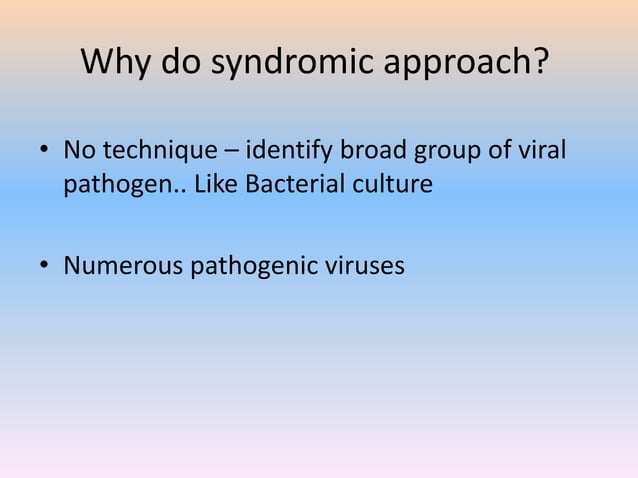 Why do syndromic approach?

• No technique – identify broad group of viral pathogen.. Like Bacterial culture

• Numerous pathogenic viruses